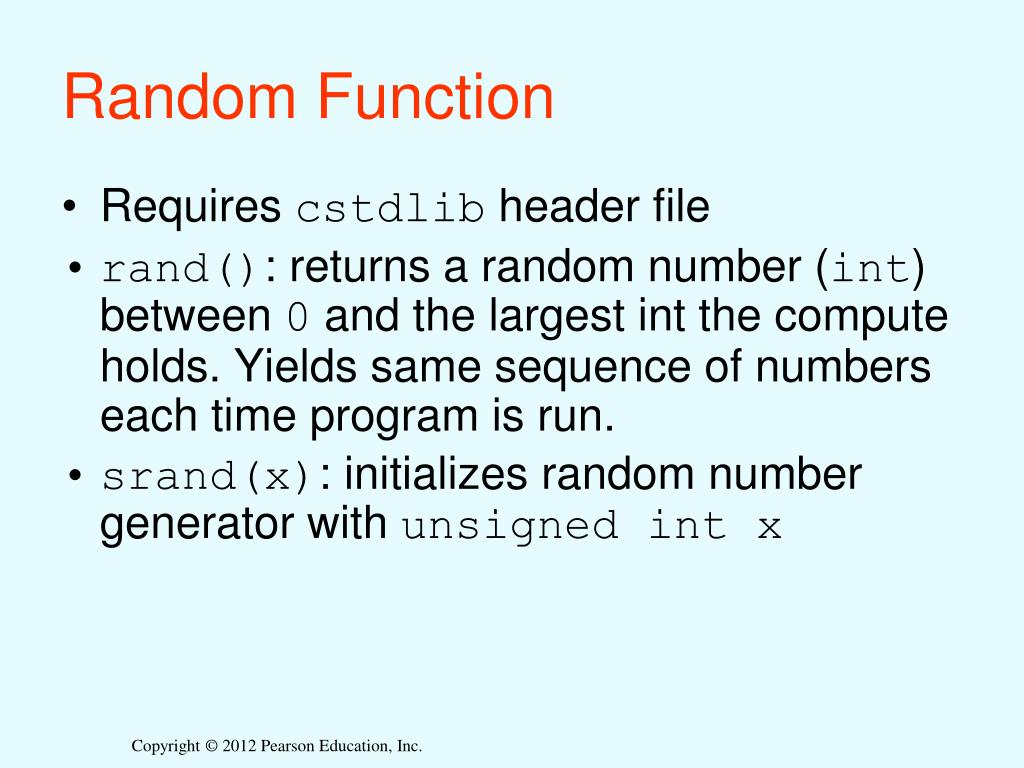 Random Function

• Requires cstdlib header file
• rand(): returns a random number (int) between 0 and the largest int the compute holds. Yields same sequence of numbers each time program is run.
• srand(x): initializes random number generator with unsigned int x

Copyright © 2012 Pearson Education, Inc.